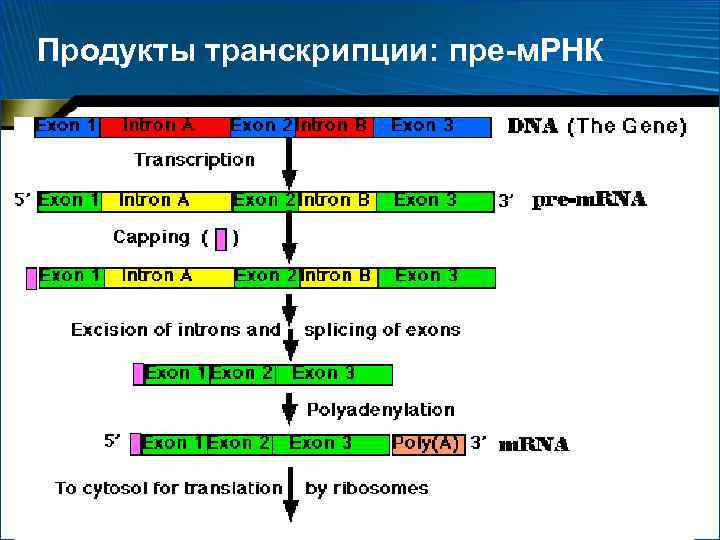 Продукты транскрипции: пре-мРНК

Exon 1 Intron A Exon 2 Intron B Exon 3 DNA (The Gene)

Transcription

5' Exon 1 Intron A Exon 2 Intron B Exon 3 3' pre-mRNA

Capping ( )

Exon 1 Intron A Exon 2 Intron B Exon 3

Excision of introns and splicing of exons

Exon 1 Exon 2 Exon 3

Polyadenylation

5' Exon 1 Exon 2 Exon 3 Poly(A) 3' mRNA

To cytosol for translation by ribosomes